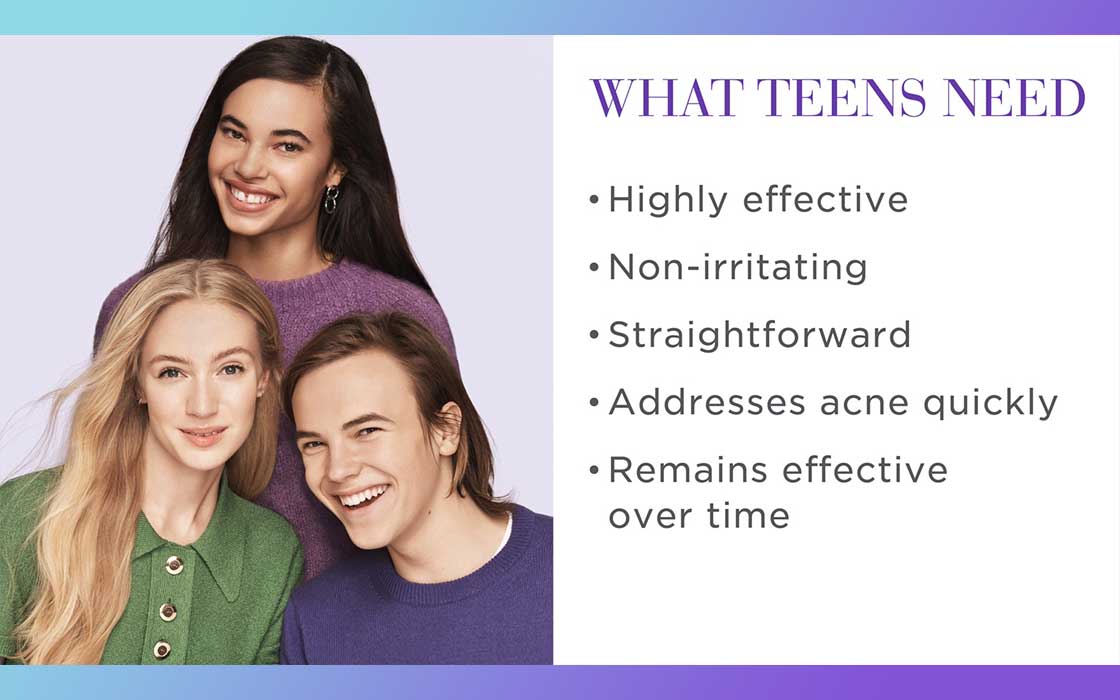 WHAT TEENS NEED

• Highly effective
• Non-irritating
• Straightforward
• Addresses acne quickly
• Remains effective over time